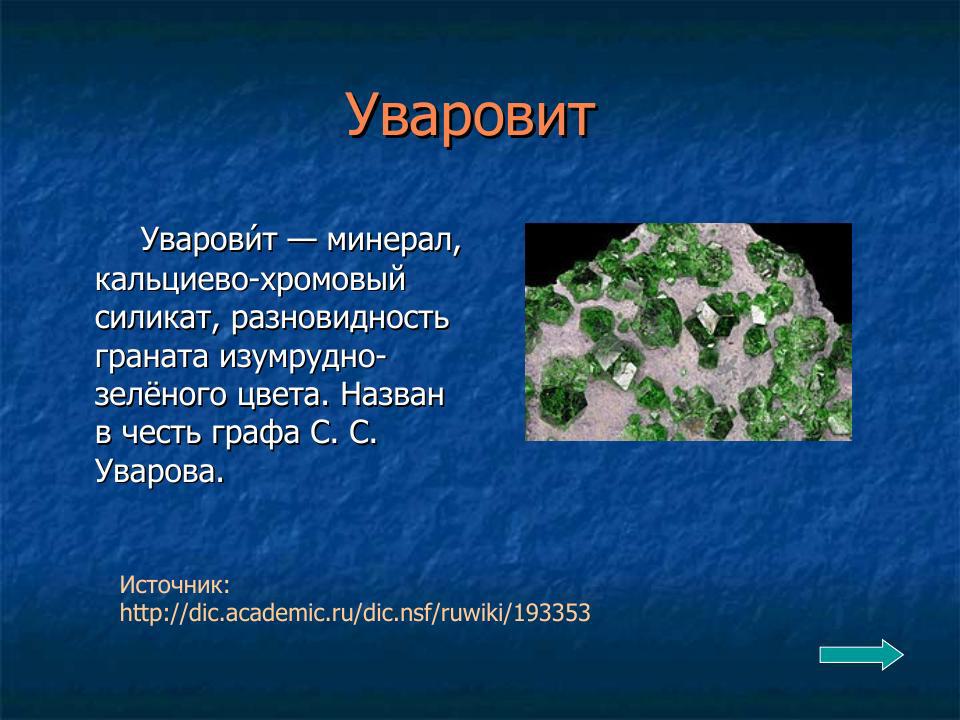 Уваровит

Уварови́т — минерал, кальциево-хромовый силикат, разновидность граната изумрудно-зелёного цвета. Назван в честь графа С. С. Уварова.

Источник:
http://dic.academic.ru/dic.nsf/ruwiki/193353